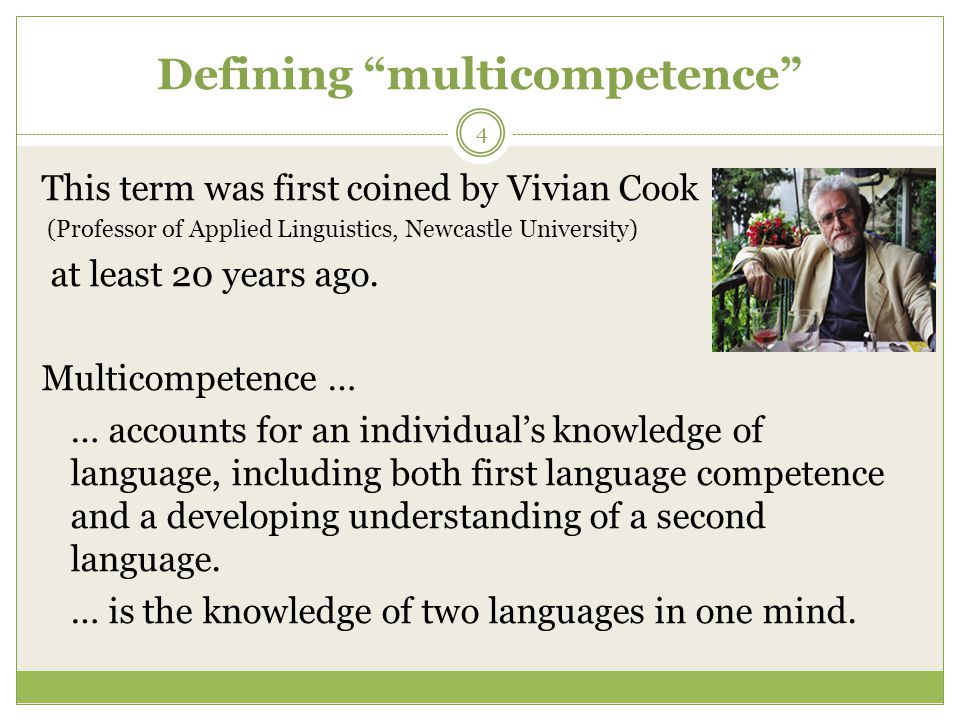 Defining “multicompetence”

4

This term was first coined by Vivian Cook (Professor of Applied Linguistics, Newcastle University) at least 20 years ago.

Multicompetence …

… accounts for an individual’s knowledge of language, including both first language competence and a developing understanding of a second language.

… is the knowledge of two languages in one mind.